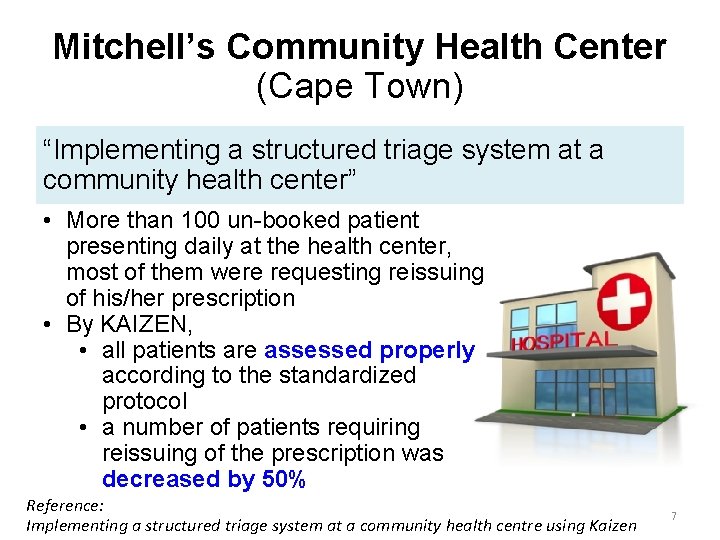 Mitchell's Community Health Center
(Cape Town)

"Implementing a structured triage system at a community health center"

• More than 100 un-booked patient presenting daily at the health center, most of them were requesting reissuing of his/her prescription
• By KAIZEN,
  • all patients are assessed properly according to the standardized protocol
  • a number of patients requiring reissuing of the prescription was decreased by 50%

HOSPITAL

Reference:
Implementing a structured triage system at a community health centre using Kaizen

7